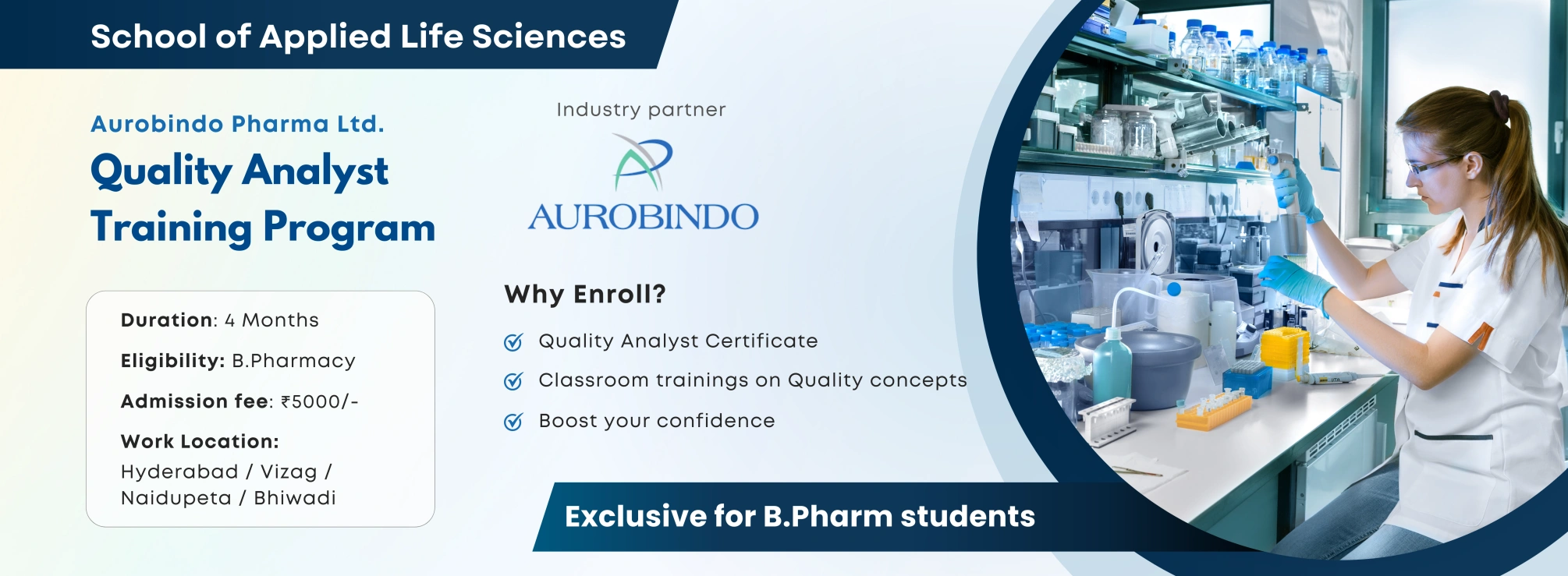 School of Applied Life Sciences

Aurobindo Pharma Ltd.

Quality Analyst Training Program

Duration: 4 Months

Eligibility: B.Pharmacy

Admission fee: ₹5000/-

Work Location:
Hyderabad / Vizag / Naidupeta / Bhiwadi

Industry partner

AUROBINDO

Why Enroll?

Quality Analyst Certificate

Classroom trainings on Quality concepts

Boost your confidence

Exclusive for B.Pharm students